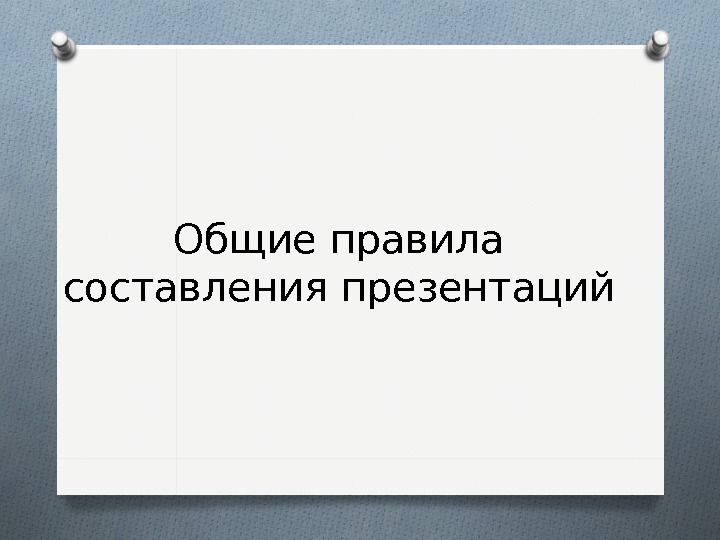 Общие правила
составления презентаций